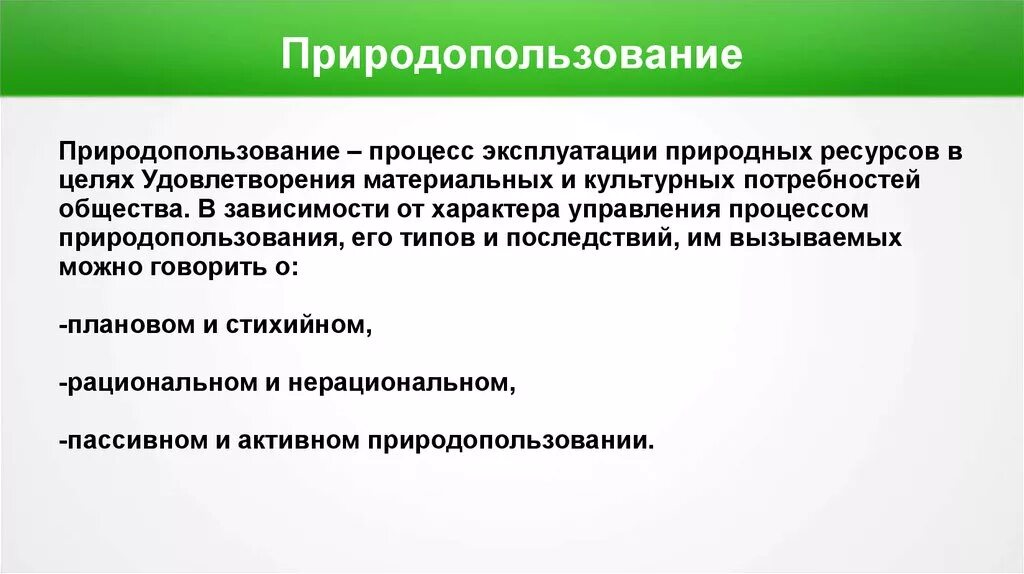 Природопользование

Природопользование – процесс эксплуатации природных ресурсов в целях Удовлетворения материальных и культурных потребностей общества. В зависимости от характера управления процессом природопользования, его типов и последствий, им вызываемых можно говорить о:

-плановом и стихийном,

-рациональном и нерациональном,

-пассивном и активном природопользовании.